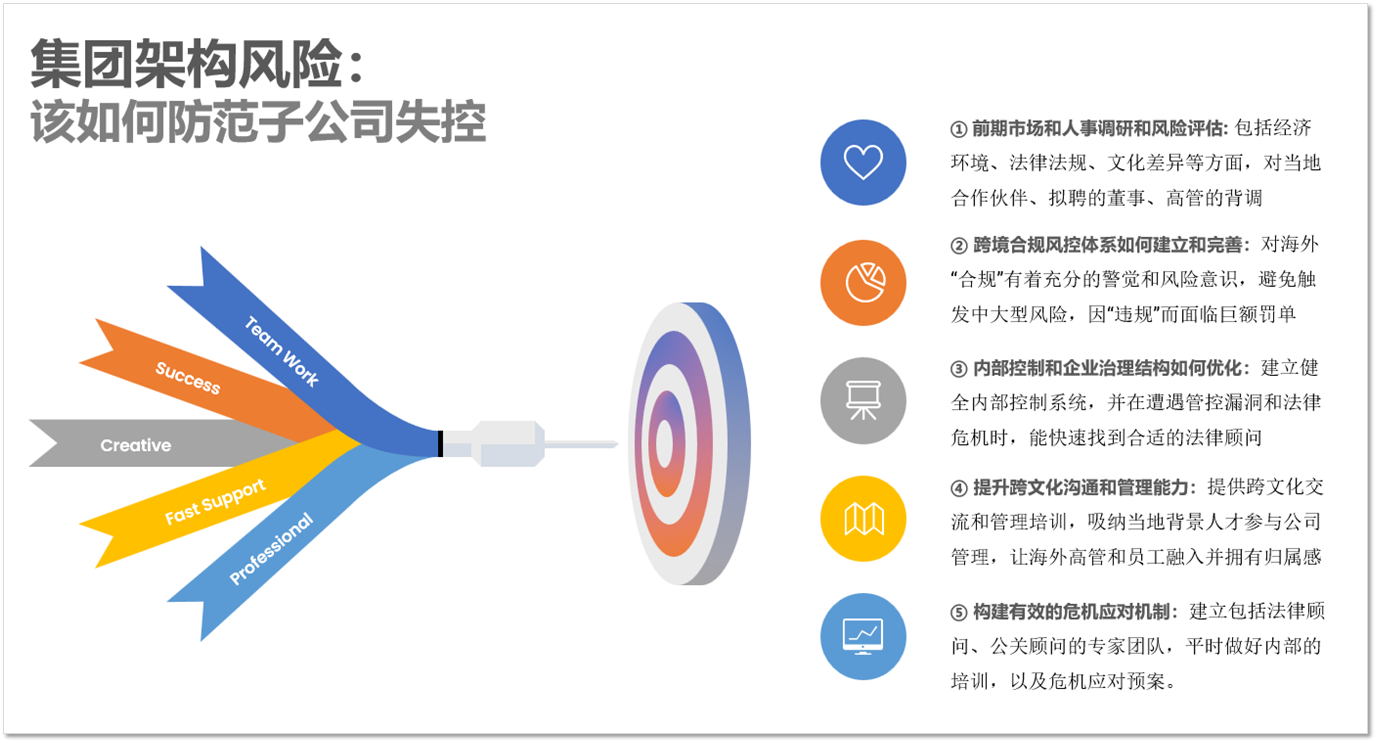 集团架构风险：
该如何防范子公司失控

Team Work

Success

Creative

Fast Support

Professional

① 前期市场和人事调研和风险评估: 包括经济环境、法律法规、文化差异等方面，对当地合作伙伴、拟聘的董事、高管的背调

② 跨境合规风控体系如何建立和完善：对海外“合规”有着充分的警觉和风险意识，避免触发中大型风险，因“违规”而面临巨额罚单

③ 内部控制和企业治理结构如何优化：建立健全内部控制系统，并在遭遇管控漏洞和法律危机时，能快速找到合适的法律顾问

④ 提升跨文化沟通和管理能力：提供跨文化交流和管理培训，吸纳当地背景人才参与公司管理，让海外高管和员工融入并拥有归属感

⑤ 构建有效的危机应对机制：建立包括法律顾问、公关顾问的专家团队，平时做好内部的培训，以及危机应对预案。